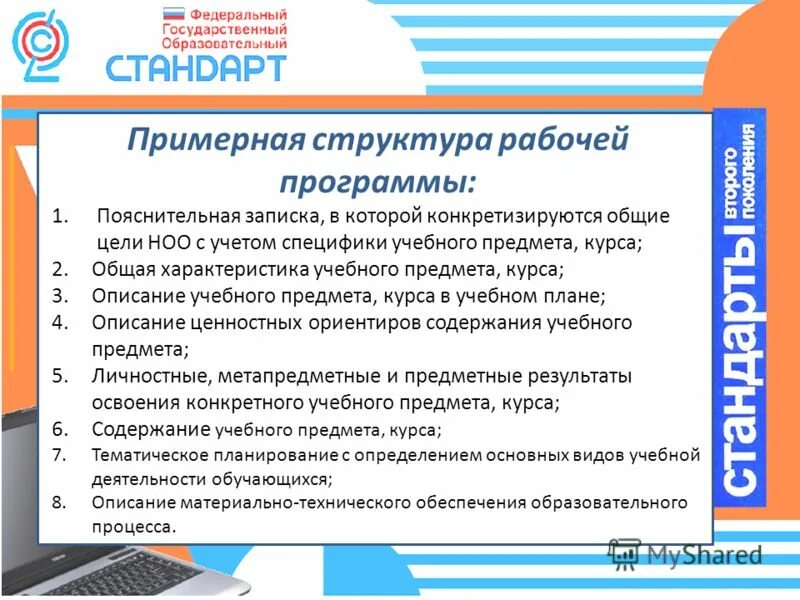 Федеральный Государственный Образовательный
СТАНДАРТ

Примерная структура рабочей программы:

1. Пояснительная записка, в которой конкретизируются общие цели НОО с учетом специфики учебного предмета, курса;
2. Общая характеристика учебного предмета, курса;
3. Описание учебного предмета, курса в учебном плане;
4. Описание ценностных ориентиров содержания учебного предмета;
5. Личностные, метапредметные и предметные результаты освоения конкретного учебного предмета, курса;
6. Содержание учебного предмета, курса;
7. Тематическое планирование с определением основных видов учебной деятельности обучающихся;
8. Описание материально-технического обеспечения образовательного процесса.

стандарты второго поколения

MyShared